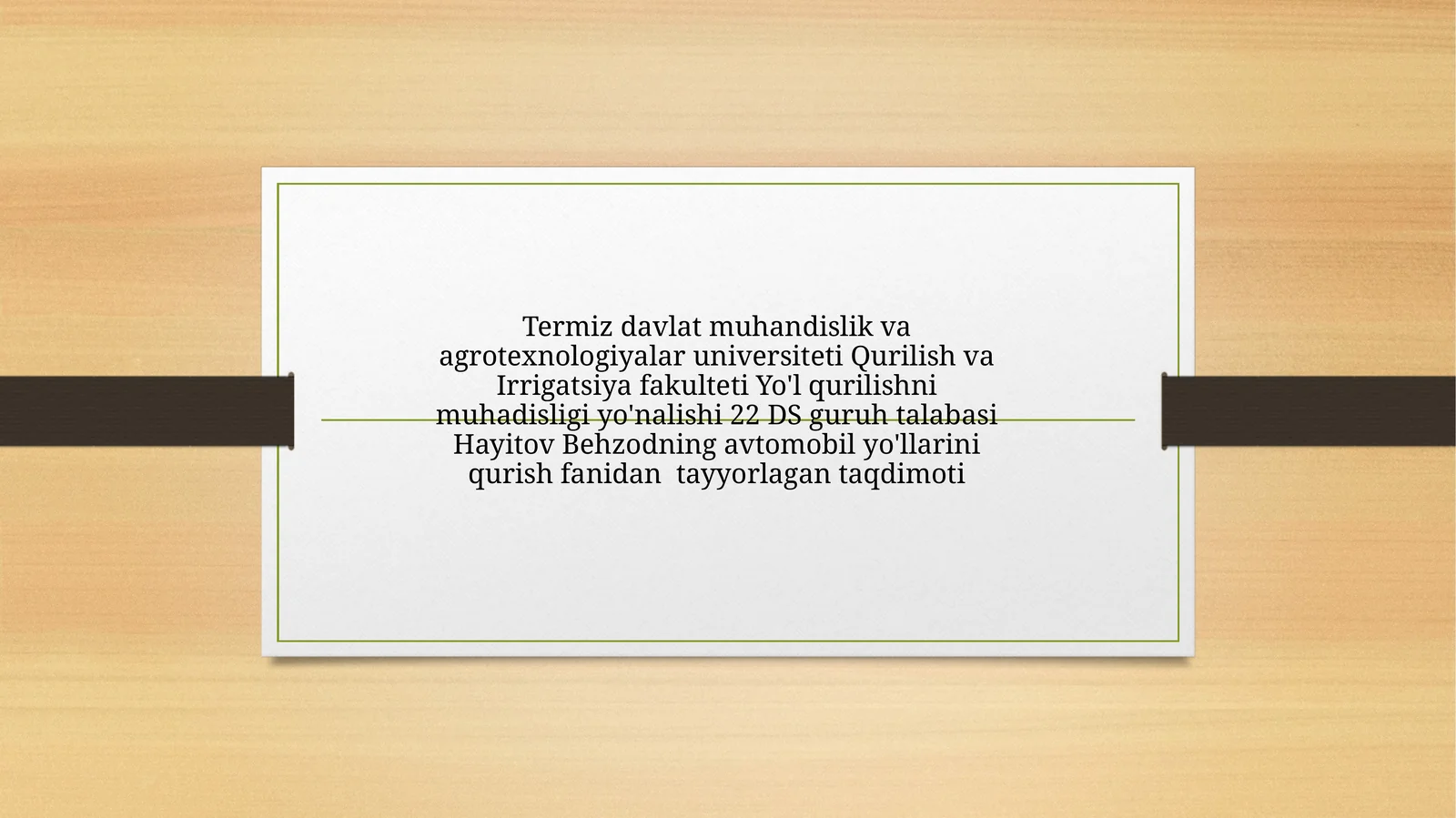 Termiz davlat muhandislik va agrotexnologiyalar universiteti Qurilish va Irrigatsiya fakulteti Yo'l qurilishni muhadisligi yo'nalishi 22 DS guruh talabasi Hayitov Behzodning avtomobil yo'llarini qurish fanidan tayyorlagan taqdimoti